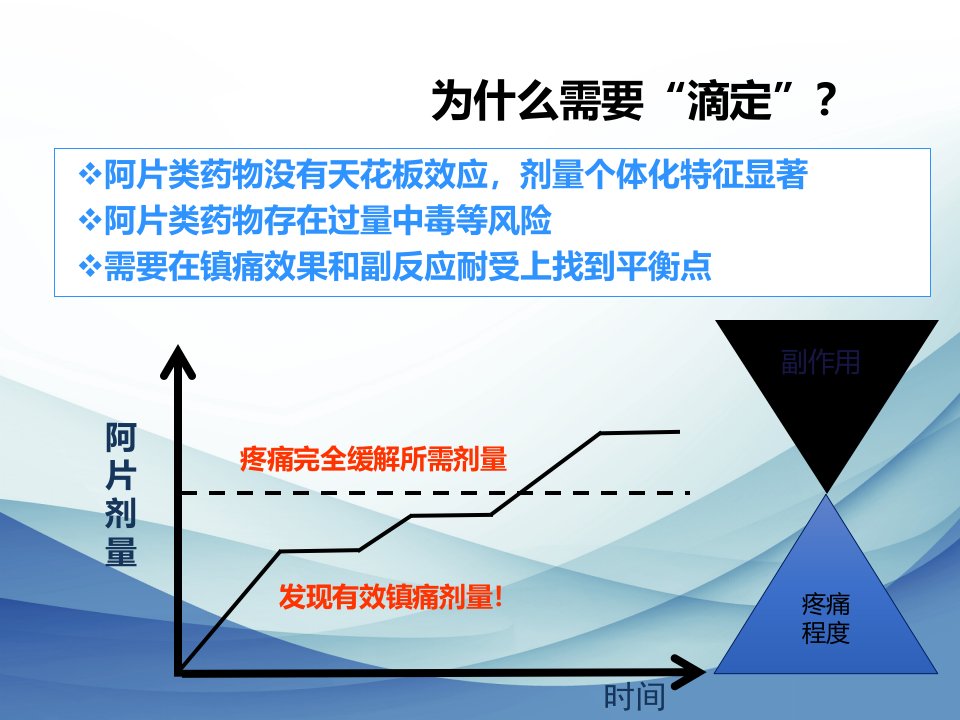 为什么需要“滴定”？

❖阿片类药物没有天花板效应，剂量个体化特征显著
❖阿片类药物存在过量中毒等风险
❖需要在镇痛效果和副反应耐受上找到平衡点

阿片剂量

疼痛完全缓解所需剂量

发现有效镇痛剂量！

时间

副作用

疼痛程度